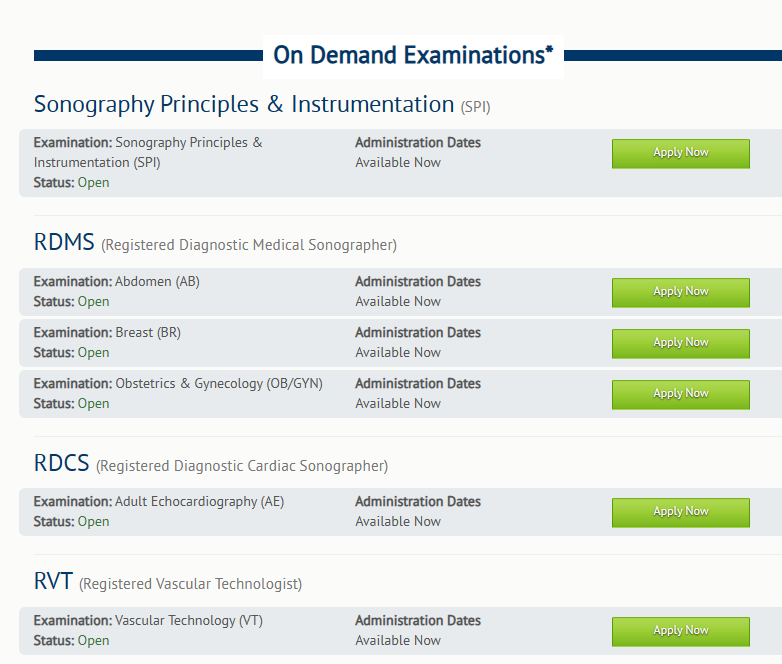 On Demand Examinations*

Sonography Principles & Instrumentation (SPI)

Examination: Sonography Principles & Instrumentation (SPI)
Status: Open

Administration Dates
Available Now

Apply Now

RDMS (Registered Diagnostic Medical Sonographer)

Examination: Abdomen (AB)
Status: Open

Administration Dates
Available Now

Apply Now

Examination: Breast (BR)
Status: Open

Administration Dates
Available Now

Apply Now

Examination: Obstetrics & Gynecology (OB/GYN)
Status: Open

Administration Dates
Available Now

Apply Now

RDCS (Registered Diagnostic Cardiac Sonographer)

Examination: Adult Echocardiography (AE)
Status: Open

Administration Dates
Available Now

Apply Now

RVT (Registered Vascular Technologist)

Examination: Vascular Technology (VT)
Status: Open

Administration Dates
Available Now

Apply Now